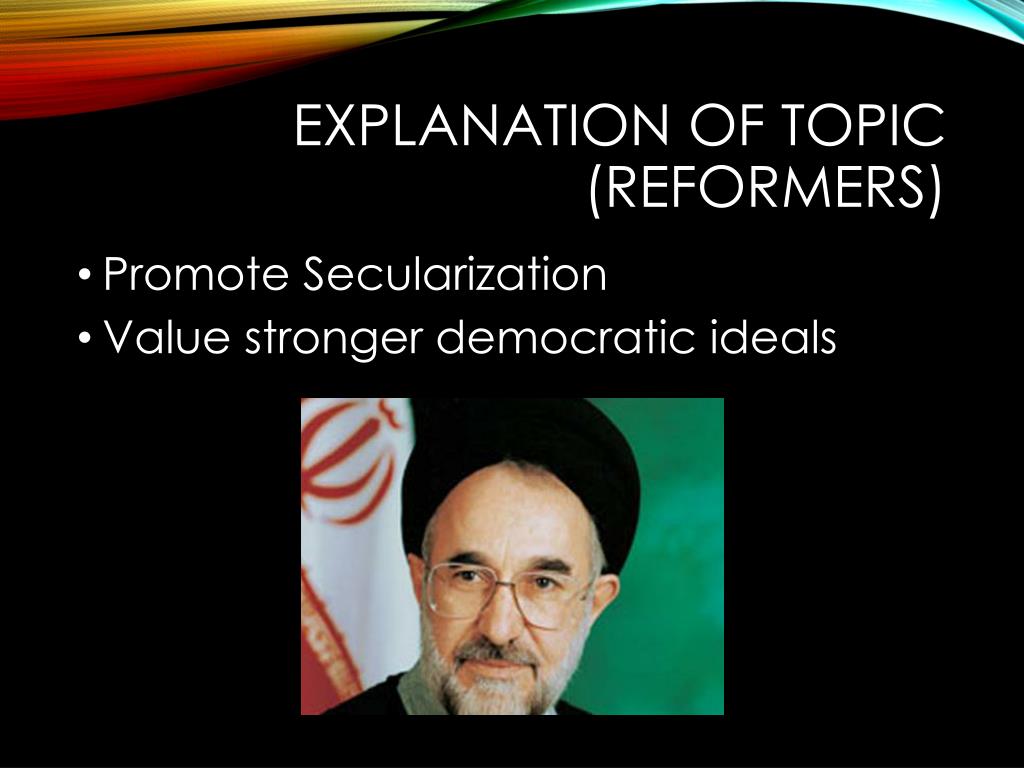 EXPLANATION OF TOPIC (REFORMERS)

• Promote Secularization
• Value stronger democratic ideals